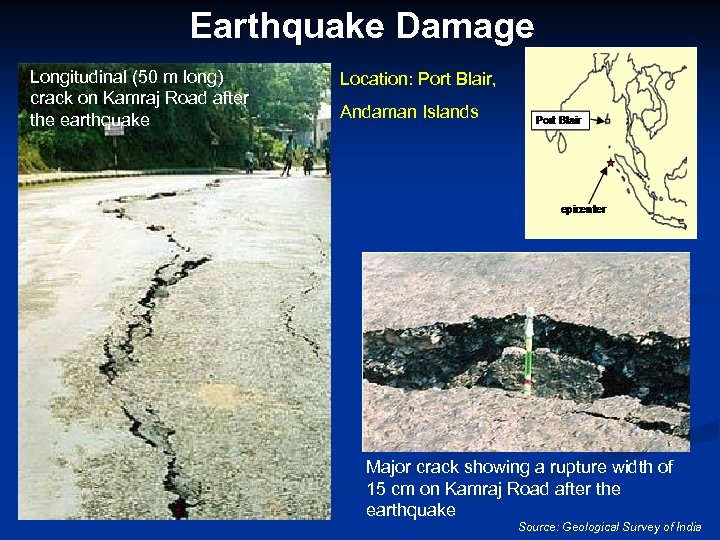 Earthquake Damage

Longitudinal (50 m long) crack on Kamraj Road after the earthquake

Location: Port Blair,

Andaman Islands

Port Blair

epicenter

Major crack showing a rupture width of 15 cm on Kamraj Road after the earthquake

Source: Geological Survey of India